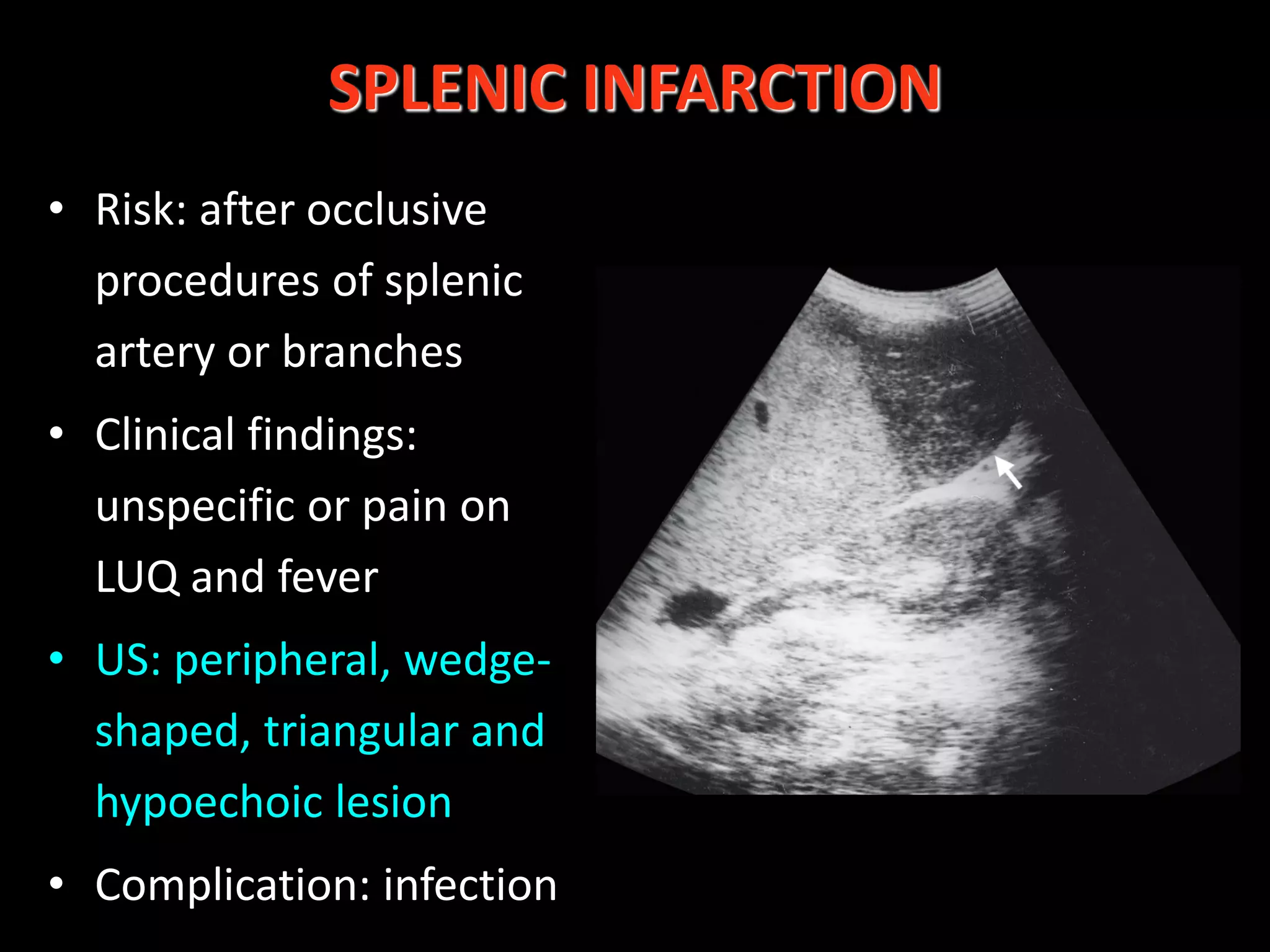 SPLENIC INFARCTION

• Risk: after occlusive procedures of splenic artery or branches

• Clinical findings: unspecific or pain on LUQ and fever

• US: peripheral, wedge-shaped, triangular and hypoechoic lesion

• Complication: infection